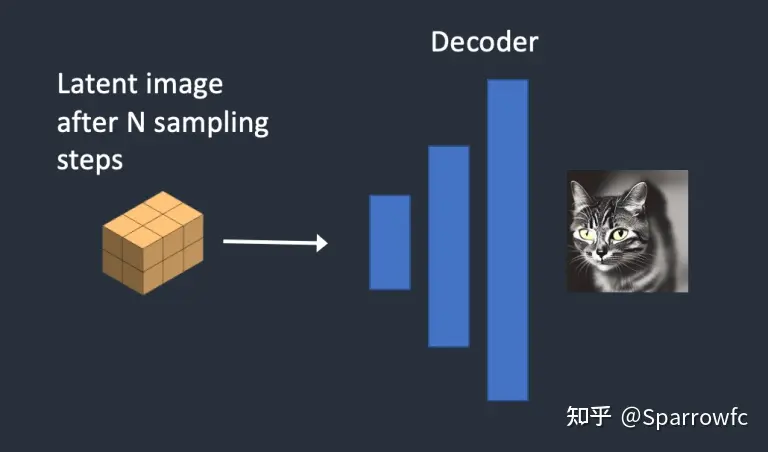 Latent image after N sampling steps

Decoder

知乎 @Sparrowfc